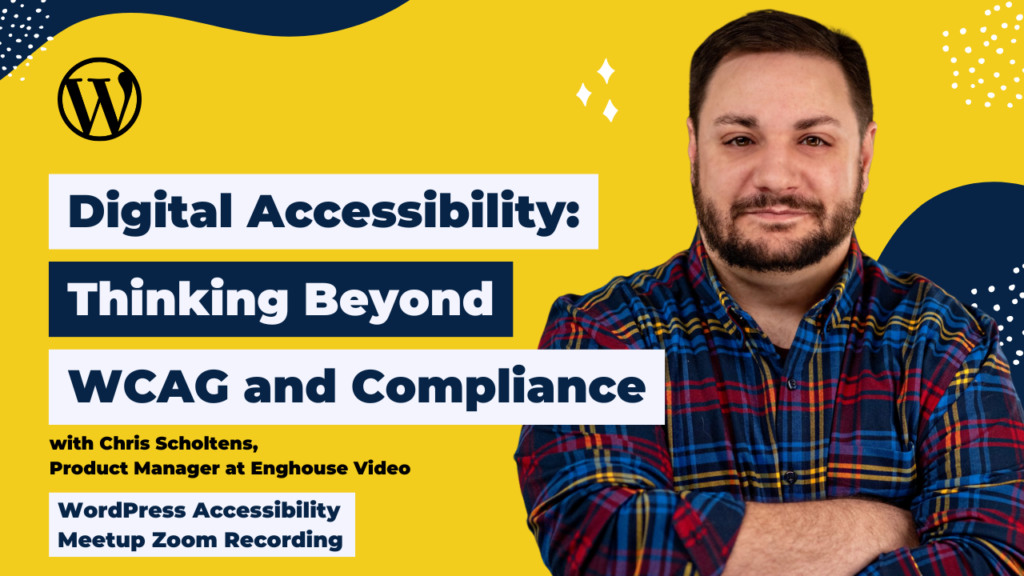 Digital Accessibility:

Thinking Beyond

WCAG and Compliance

with Chris Scholtens, Product Manager at Enghouse Video

WordPress Accessibility Meetup Zoom Recording